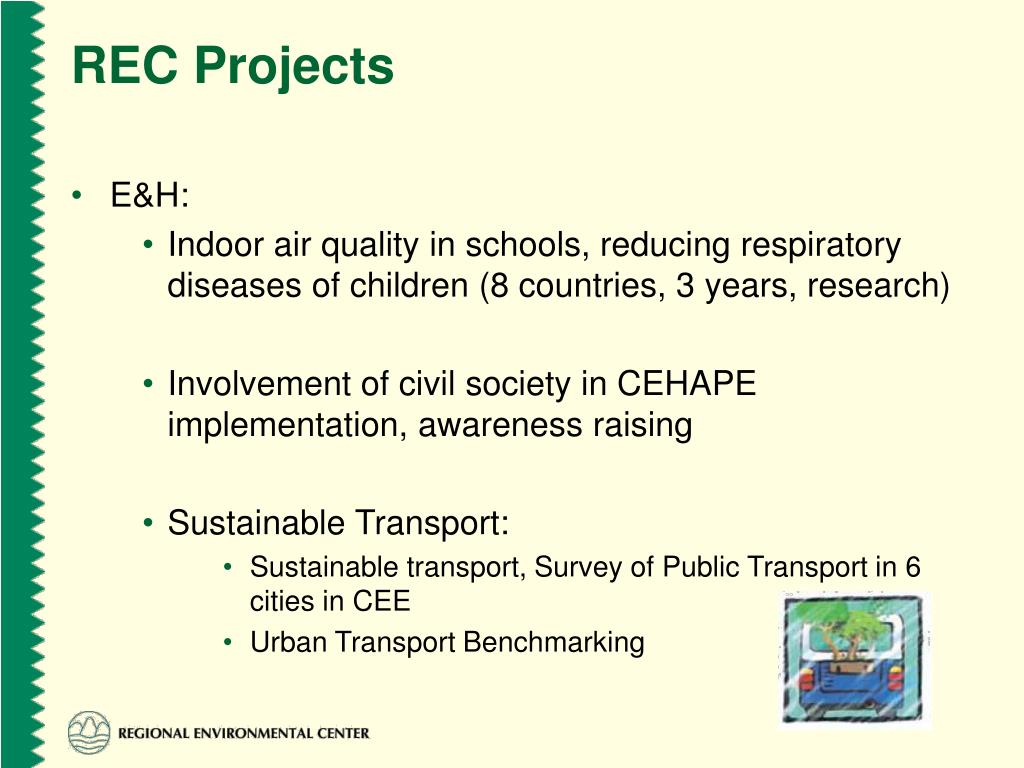 REC Projects

• E&H:

• Indoor air quality in schools, reducing respiratory diseases of children (8 countries, 3 years, research)

• Involvement of civil society in CEHAPE implementation, awareness raising

• Sustainable Transport:

• Sustainable transport, Survey of Public Transport in 6 cities in CEE

• Urban Transport Benchmarking

REGIONAL ENVIRONMENTAL CENTER